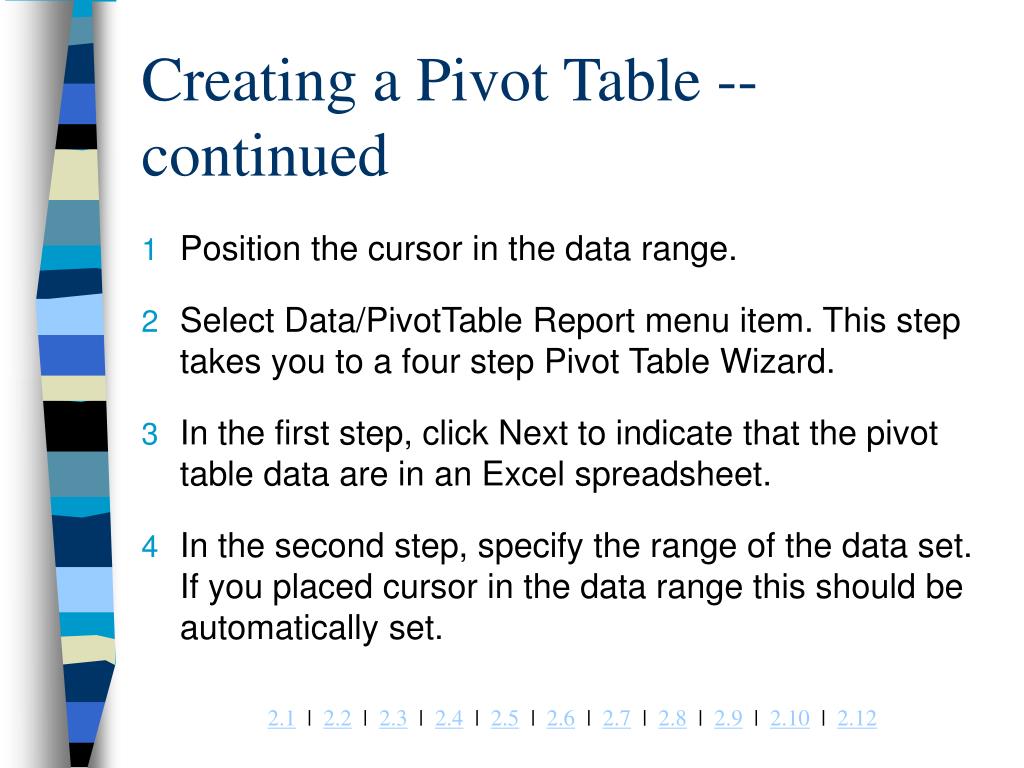 Creating a Pivot Table -- continued

1 Position the cursor in the data range.

2 Select Data/PivotTable Report menu item. This step takes you to a four step Pivot Table Wizard.

3 In the first step, click Next to indicate that the pivot table data are in an Excel spreadsheet.

4 In the second step, specify the range of the data set. If you placed cursor in the data range this should be automatically set.

2.1 | 2.2 | 2.3 | 2.4 | 2.5 | 2.6 | 2.7 | 2.8 | 2.9 | 2.10 | 2.12